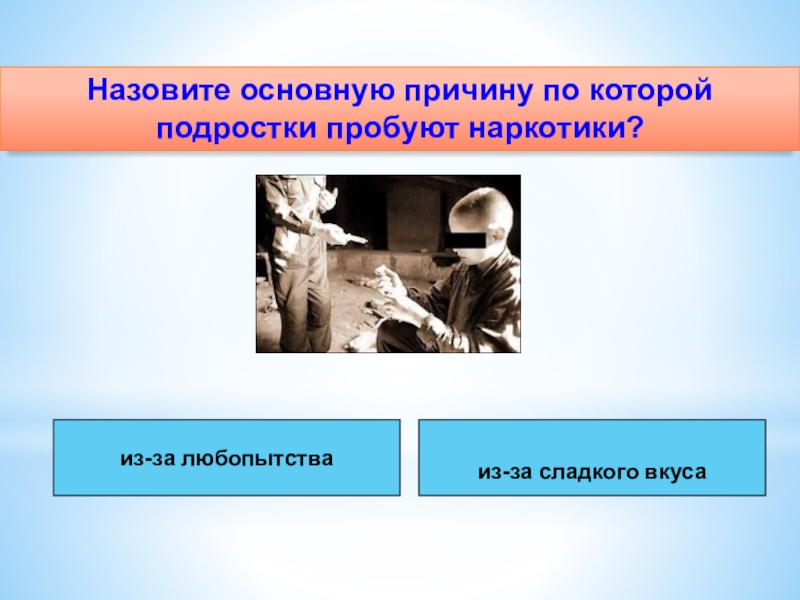 Назовите основную причину по которой подростки пробуют наркотики?

из-за любопытства

из-за сладкого вкуса